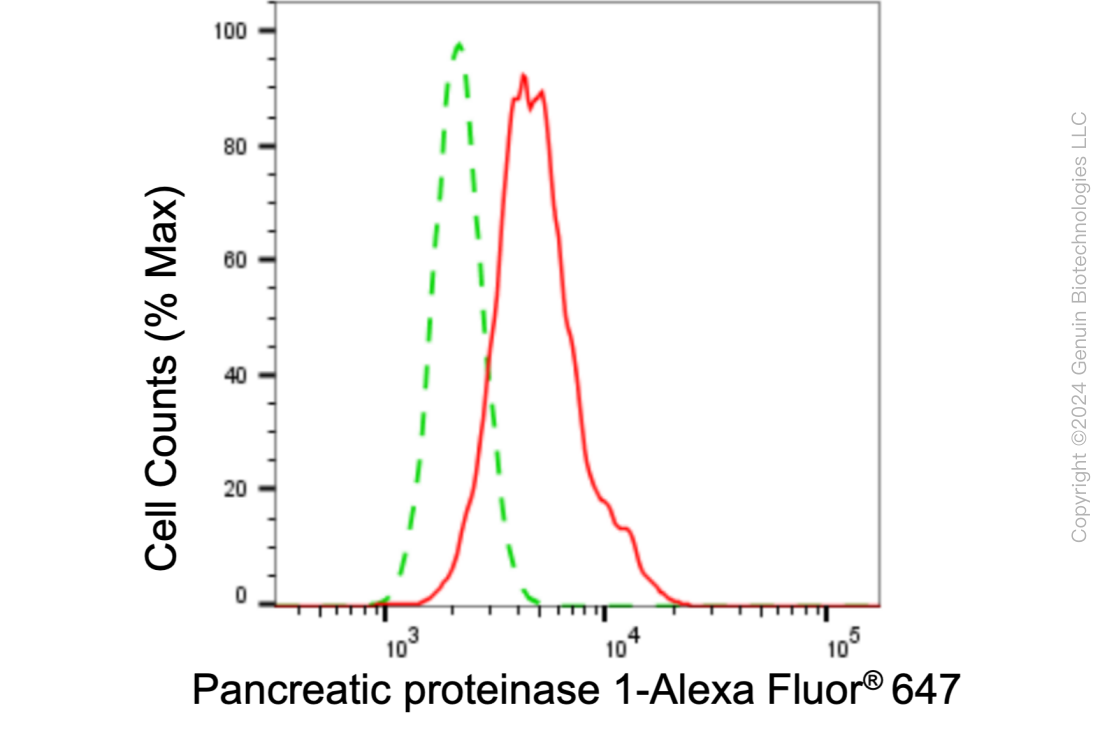 Cell Counts (% Max)

100

80

60

40

20

0

$10^3$

$10^4$

$10^5$

Pancreatic proteinase 1-Alexa Fluor® 647

Copyright ©2024 Genuin Biotechnologies LLC